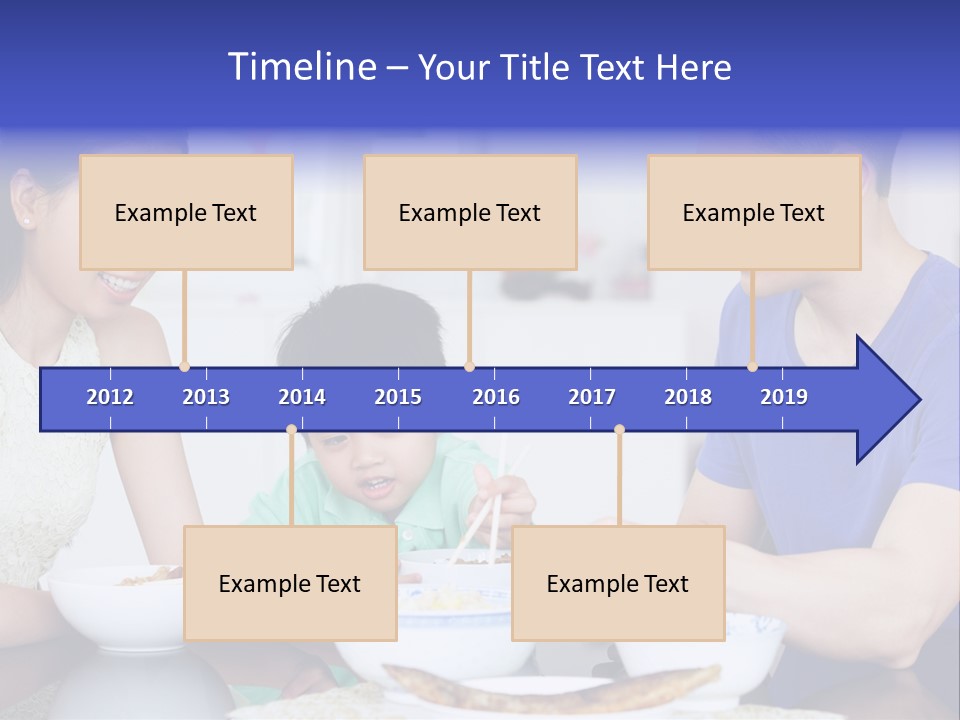 Timeline – Your Title Text Here

Example Text

Example Text

Example Text

2012 2013 2014 2015 2016 2017 2018 2019

Example Text

Example Text